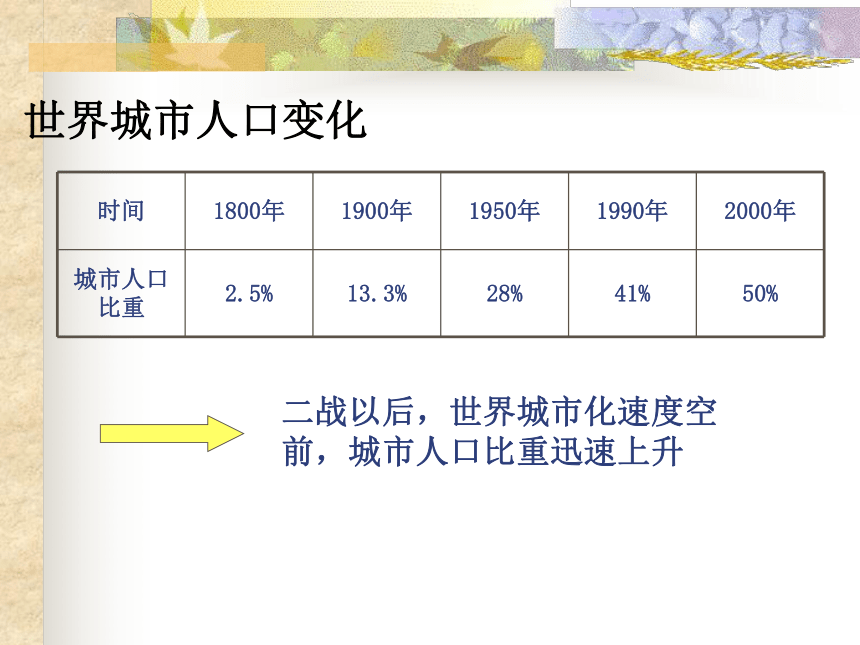 世界城市人口变化

| 时间 | 1800年 | 1900年 | 1950年 | 1990年 | 2000年 |
|---|---|---|---|---|---|
| 城市人口比重 | 2.5% | 13.3% | 28% | 41% | 50% |

二战以后，世界城市化速度空前，城市人口比重迅速上升